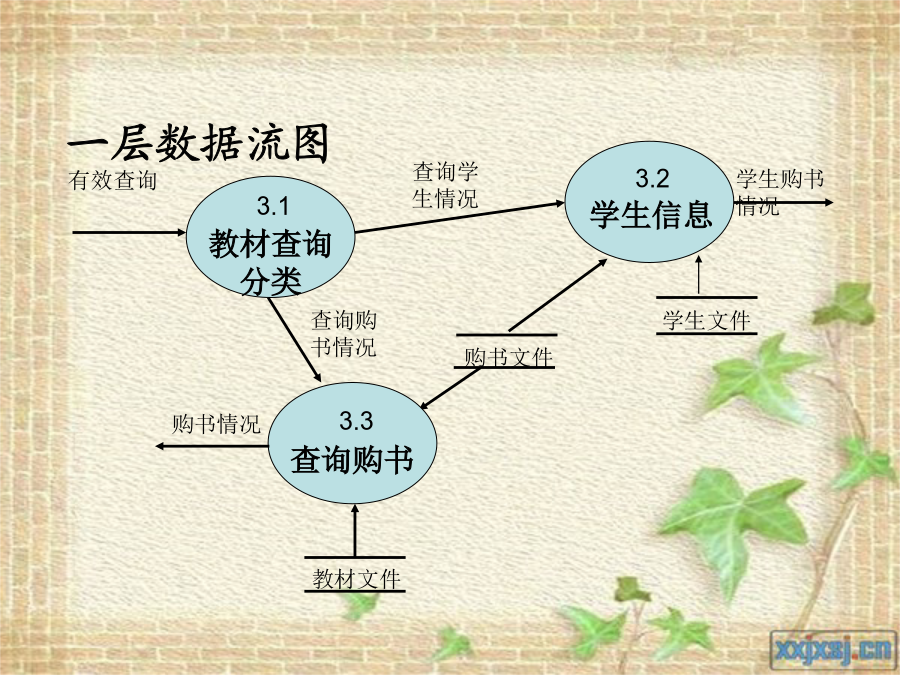 一层数据流图

有效查询

3.1
教材查询分类

查询学生情况

3.2
学生信息

学生购书情况

学生文件

查询购书情况

购书文件

购书情况

3.3
查询购书

教材文件

xxjxsj.cn